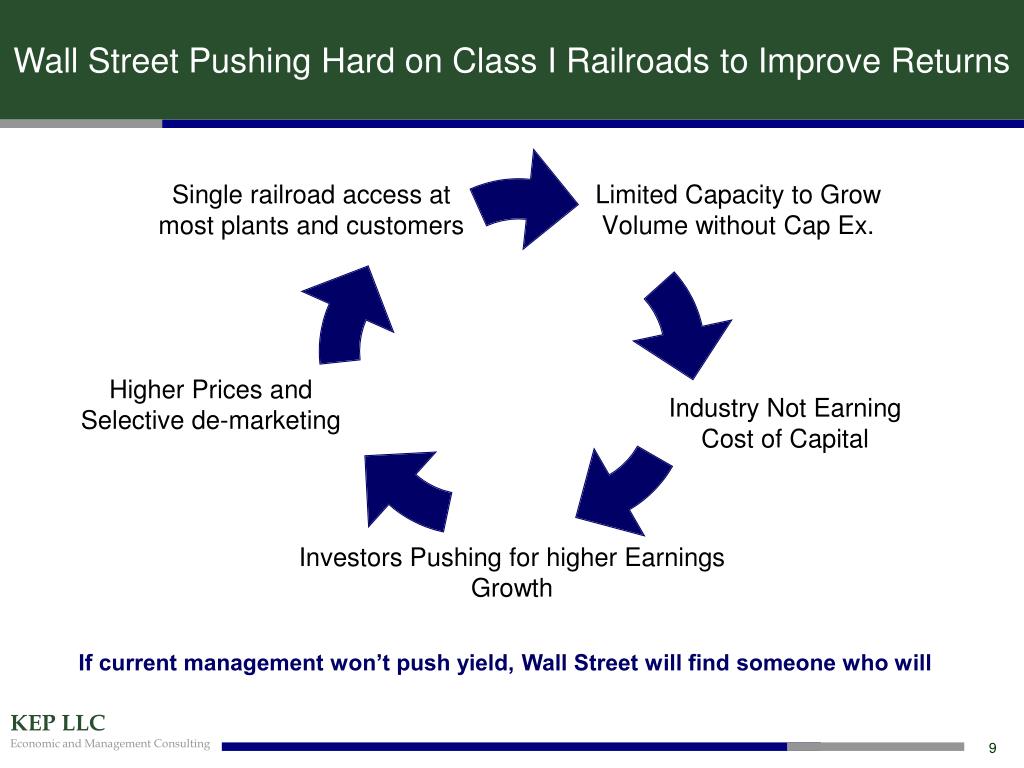 Wall Street Pushing Hard on Class I Railroads to Improve Returns

Single railroad access at most plants and customers

Limited Capacity to Grow Volume without Cap Ex.

Industry Not Earning Cost of Capital

Investors Pushing for higher Earnings Growth

Higher Prices and Selective de-marketing

If current management won't push yield, Wall Street will find someone who will

KEP LLC
Economic and Management Consulting

9